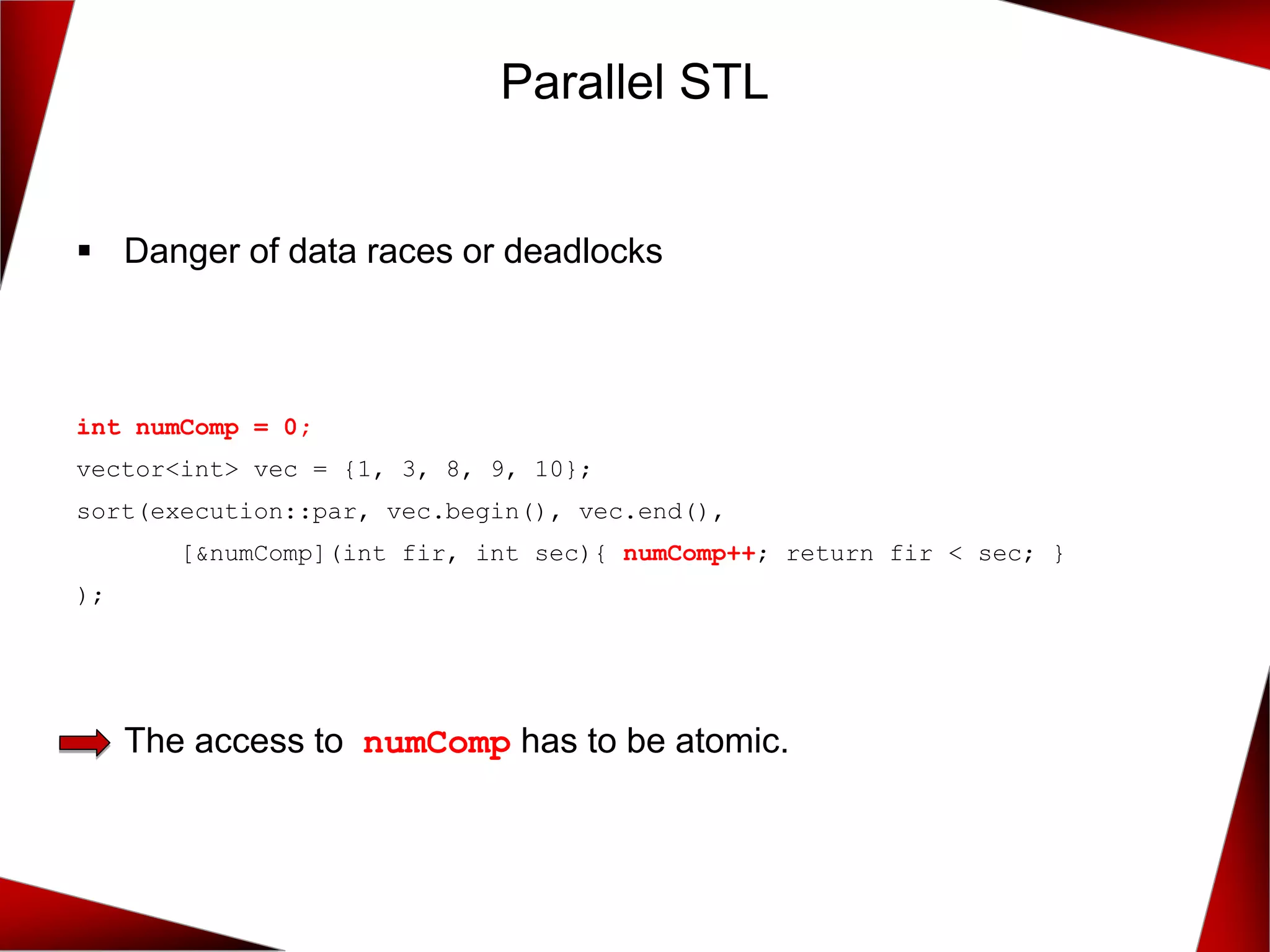 Parallel STL

▪ Danger of data races or deadlocks

int numComp = 0;
vector<int> vec = {1, 3, 8, 9, 10};
sort(execution::par, vec.begin(), vec.end(),
        [&numComp](int fir, int sec){ numComp++; return fir < sec; }
);

The access to numComp has to be atomic.